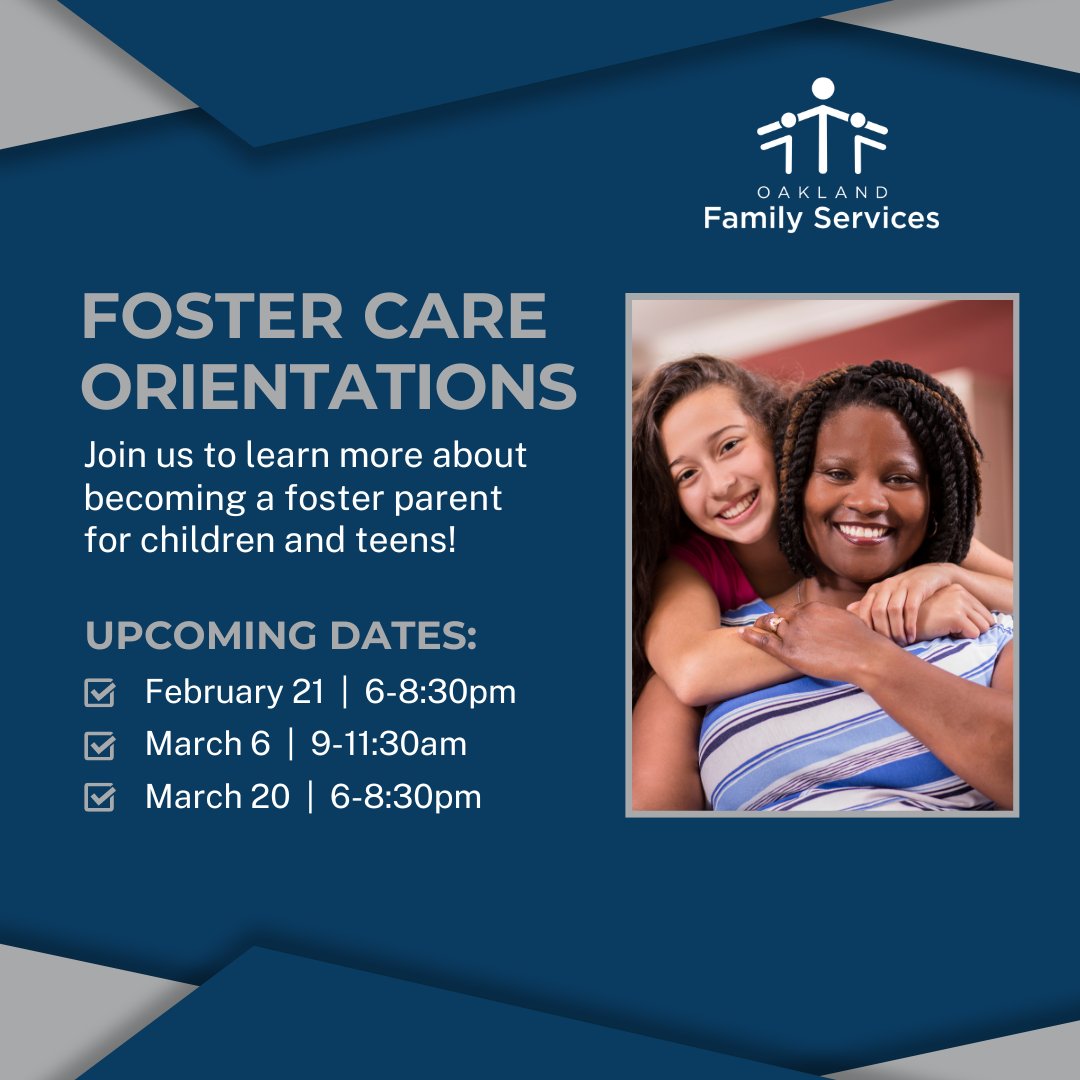 OAKLAND
Family Services

FOSTER CARE ORIENTATIONS

Join us to learn more about becoming a foster parent for children and teens!

UPCOMING DATES:

February 21 | 6-8:30pm
March 6 | 9-11:30am
March 20 | 6-8:30pm